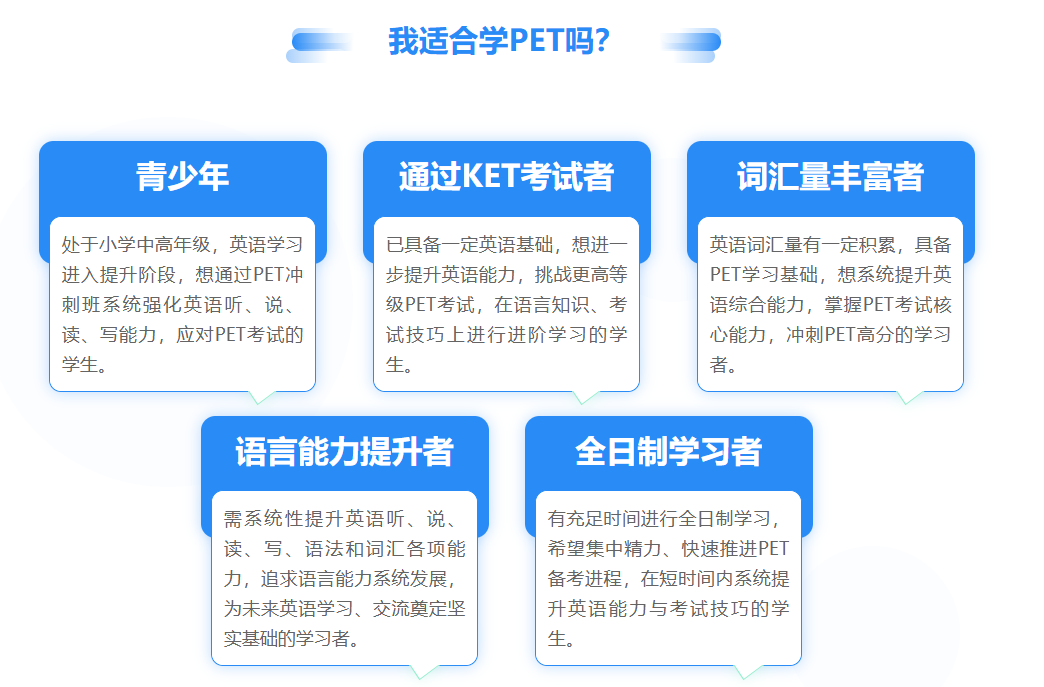 我适合学PET吗？

青少年

处于小学中高年级，英语学习进入提升阶段，想通过PET冲刺班系统强化英语听、说、读、写能力，应对PET考试的学生。

通过KET考试者

已具备一定英语基础，想进一步提升英语能力，挑战更高等级PET考试，在语言知识、考试技巧上进行进阶学习的学生。

词汇量丰富者

英语词汇量有一定积累，具备PET学习基础，想系统提升英语综合能力，掌握PET考试核心能力，冲刺PET高分的学习者。

语言能力提升者

需系统性提升英语听、说、读、写、语法和词汇各项能力，追求语言能力系统发展，为未来英语学习、交流奠定坚实基础的学习者。

全日制学习者

有充足时间进行全日制学习，希望集中精力、快速推进PET备考进程，在短时间内系统提升英语能力与考试技巧的学生。